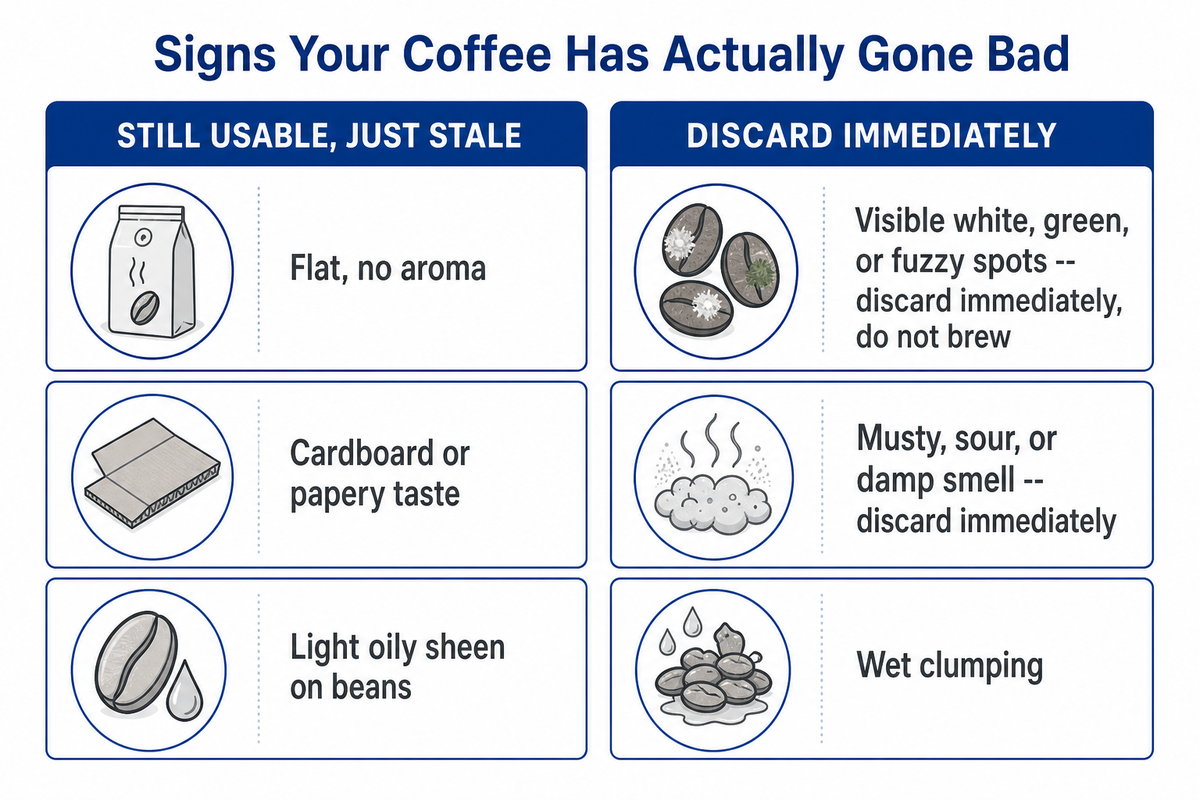 Signs Your Coffee Has Actually Gone Bad

STILL USABLE, JUST STALE

Flat, no aroma

Cardboard or papery taste

Light oily sheen on beans

DISCARD IMMEDIATELY

Visible white, green, or fuzzy spots -- discard immediately, do not brew

Musty, sour, or damp smell -- discard immediately

Wet clumping